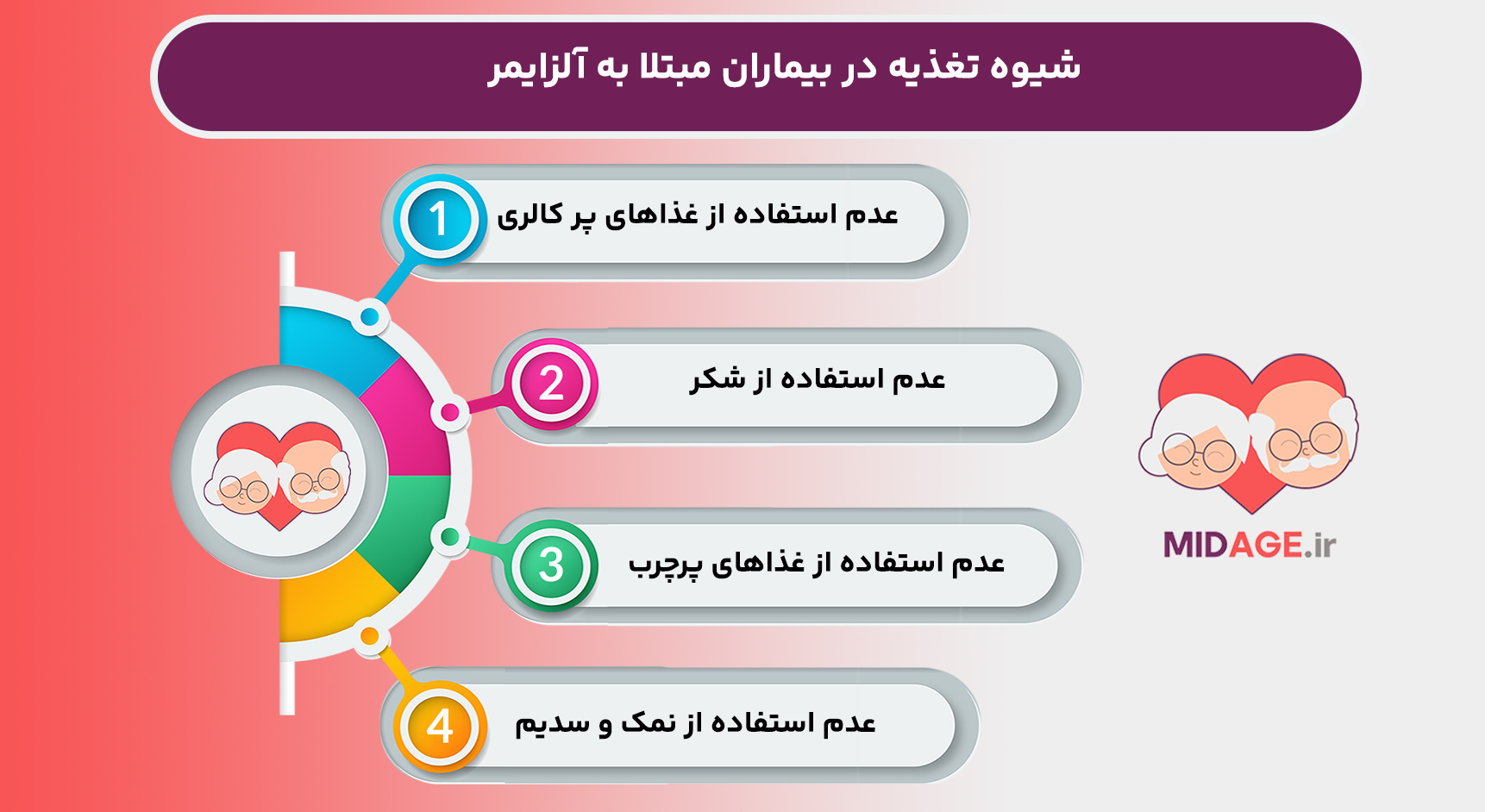 شیوه تغذیه در بیماران مبتلا به آلزایمر

1
عدم استفاده از غذاهای پر کالری

2
عدم استفاده از شکر

3
عدم استفاده از غذاهای پرچرب

4
عدم استفاده از نمک و سدیم

MIDAGE.ir